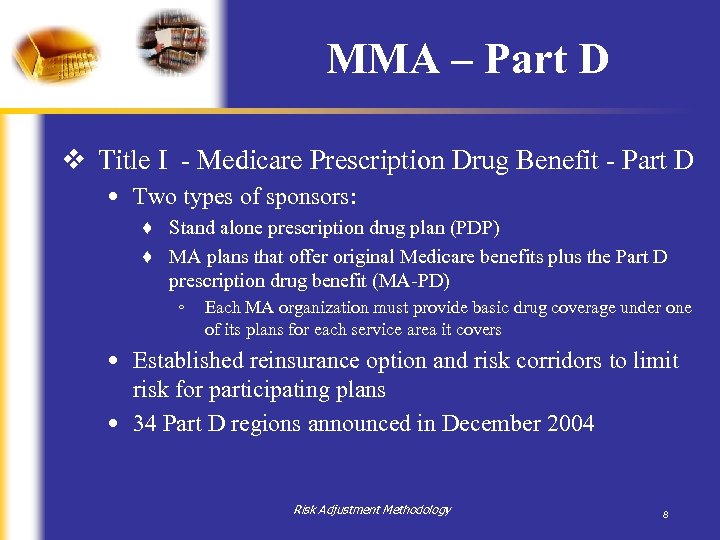 MMA – Part D

❖ Title I - Medicare Prescription Drug Benefit - Part D

• Two types of sponsors:

♦ Stand alone prescription drug plan (PDP)

♦ MA plans that offer original Medicare benefits plus the Part D prescription drug benefit (MA-PD)

◦ Each MA organization must provide basic drug coverage under one of its plans for each service area it covers

• Established reinsurance option and risk corridors to limit risk for participating plans

• 34 Part D regions announced in December 2004

Risk Adjustment Methodology

8